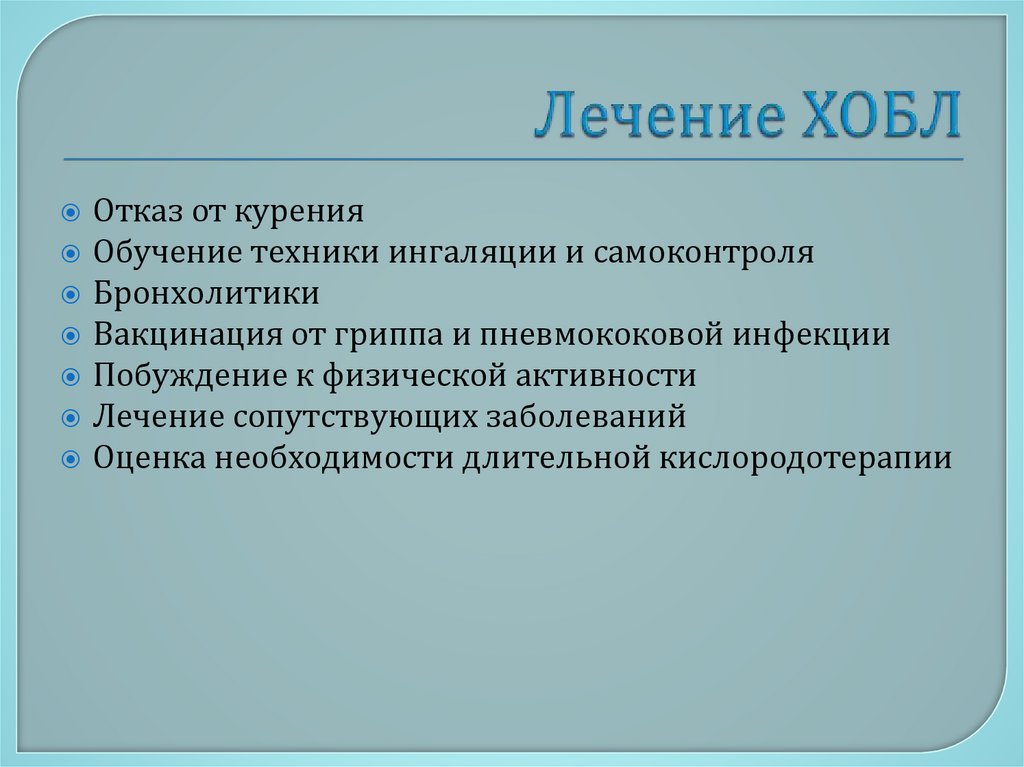 Лечение ХОБЛ

Отказ от курения
Обучение техники ингаляции и самоконтроля
Бронхолитики
Вакцинация от гриппа и пневмококовой инфекции
Побуждение к физической активности
Лечение сопутствующих заболеваний
Оценка необходимости длительной кислородотерапии